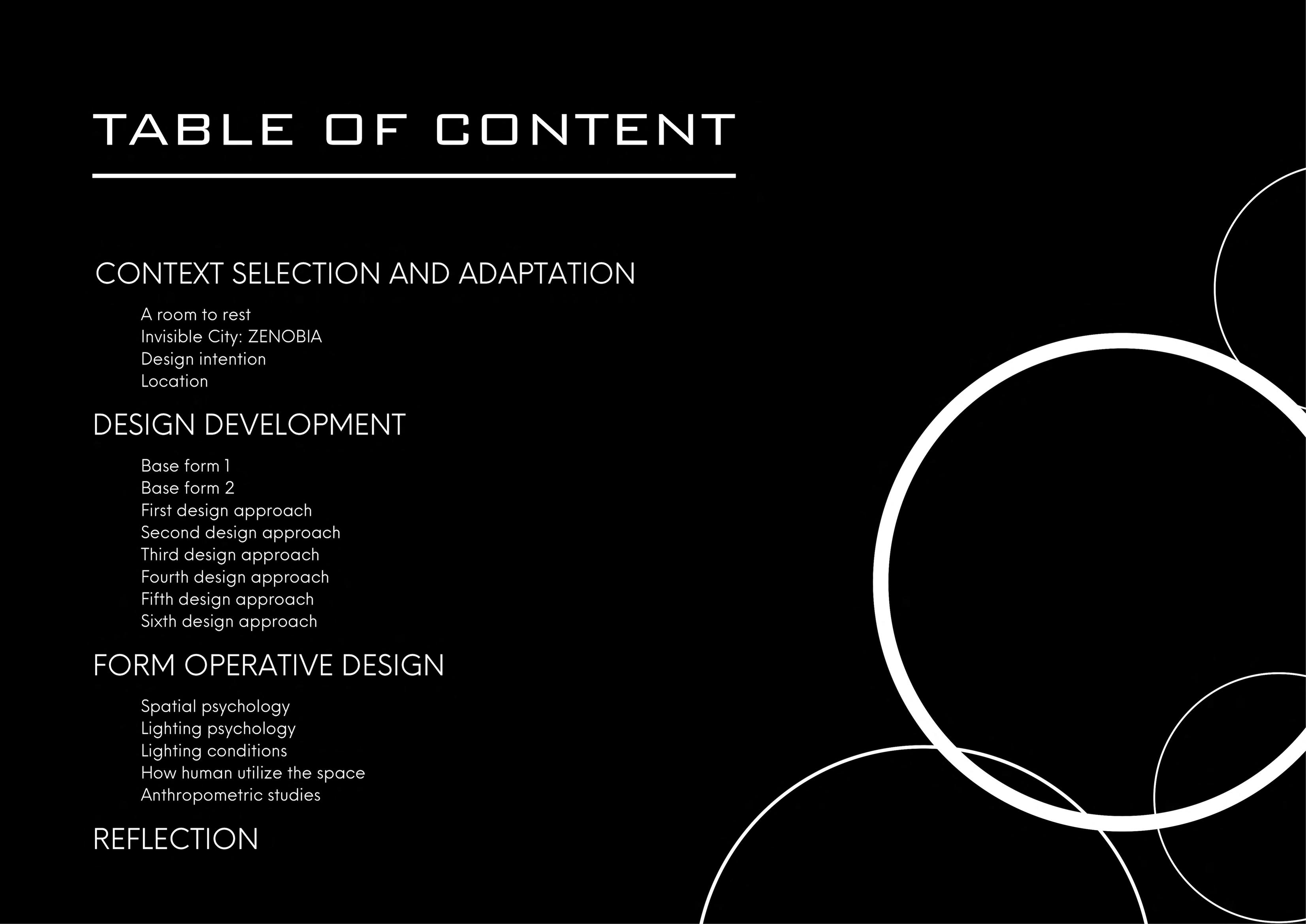 TABLE OF CONTENT

CONTEXT SELECTION AND ADAPTATION

A room to rest
Invisible City: ZENOBIA
Design intention
Location

DESIGN DEVELOPMENT

Base form 1
Base form 2
First design approach
Second design approach
Third design approach
Fourth design approach
Fifth design approach
Sixth design approach

FORM OPERATIVE DESIGN

Spatial psychology
Lighting psychology
Lighting conditions
How human utilize the space
Anthropometric studies

REFLECTION